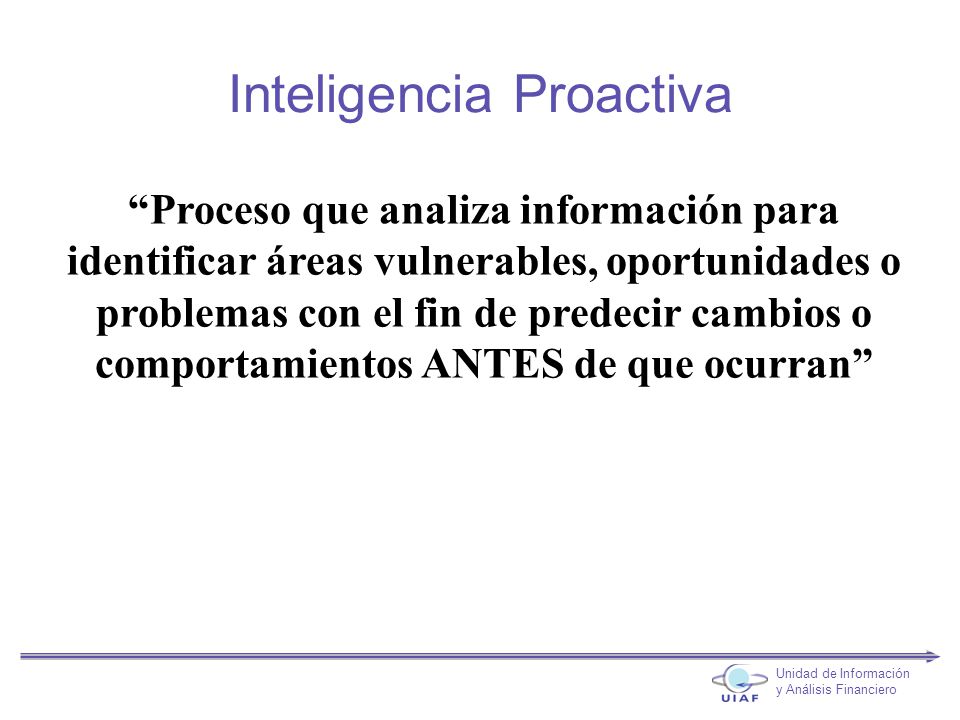 Inteligencia Proactiva

“Proceso que analiza información para identificar áreas vulnerables, oportunidades o problemas con el fin de predecir cambios o comportamientos ANTES de que ocurran”

UIAF

Unidad de Información y Análisis Financiero